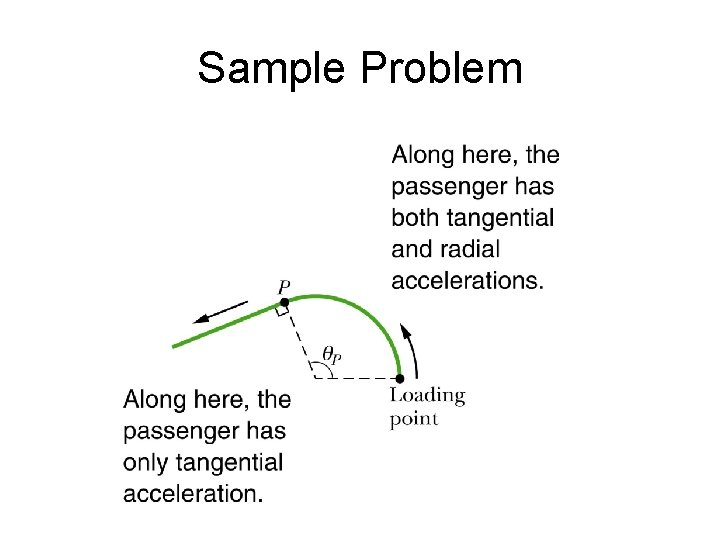 Sample Problem

Along here, the passenger has both tangential and radial accelerations.

$P$

$\theta_P$

Loading point

Along here, the passenger has only tangential acceleration.